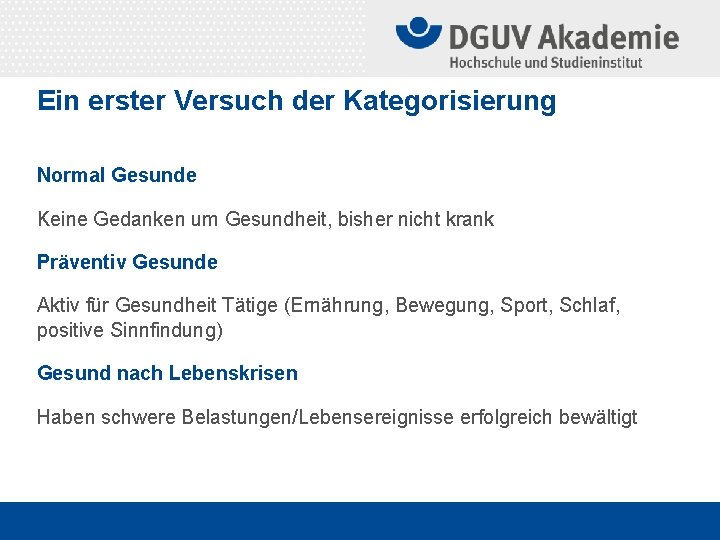 DGUV Akademie
Hochschule und Studieninstitut

Ein erster Versuch der Kategorisierung

Normal Gesunde

Keine Gedanken um Gesundheit, bisher nicht krank

Präventiv Gesunde

Aktiv für Gesundheit Tätige (Ernährung, Bewegung, Sport, Schlaf, positive Sinnfindung)

Gesund nach Lebenskrisen

Haben schwere Belastungen/Lebensereignisse erfolgreich bewältigt